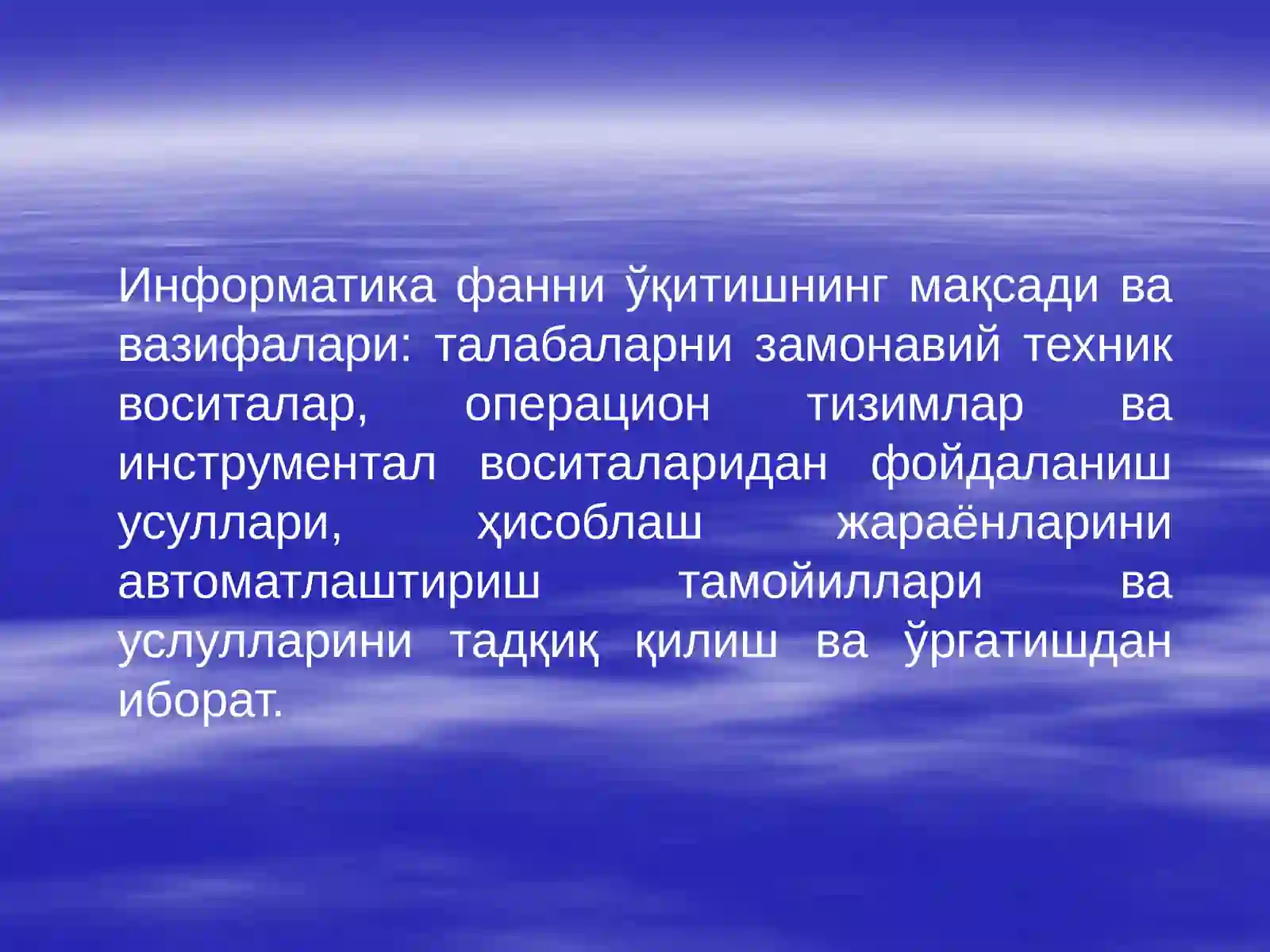 Информатика фанни ўқитишнинг мақсади ва вазифалари: талабаларни замонавий техник воситалар, операцион тизимлар ва инструментал воситаларидан фойдаланиш усуллари, ҳисоблаш жараёнларини автоматлаштириш тамойиллари ва услулларини тадқиқ қилиш ва ўргатишдан иборат.